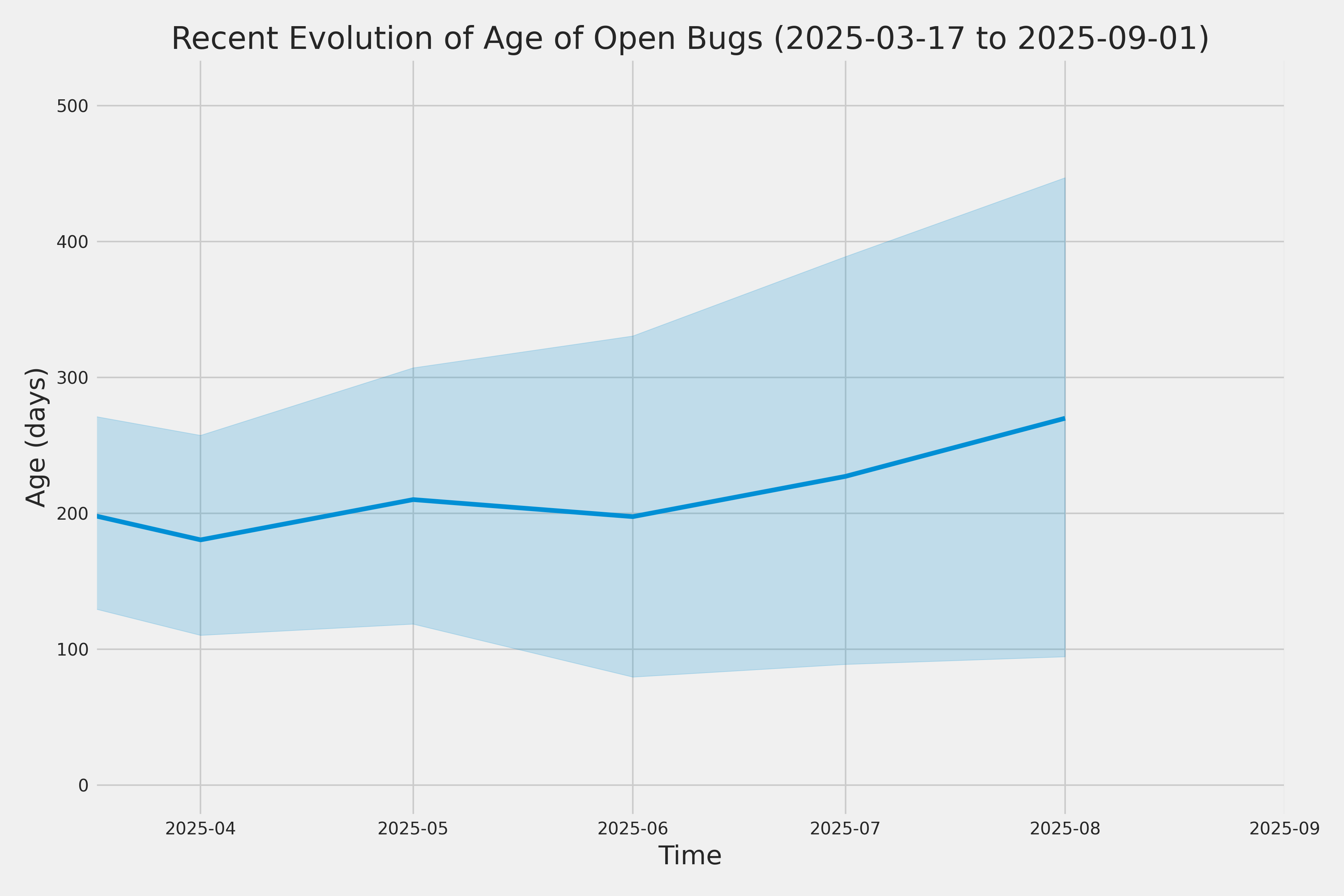 Recent Evolution of Age of Open Bugs (2025-03-17 to 2025-09-01)

Age (days)

500
400
300
200
100
0

2025-04
2025-05
2025-06
2025-07
2025-08
2025-09

Time